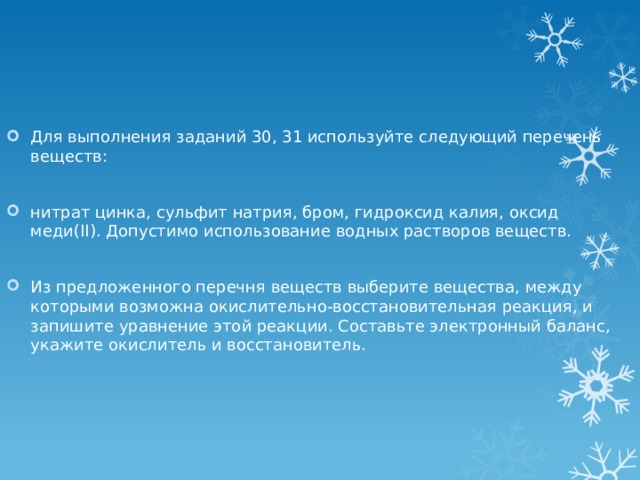 Для выполнения заданий 30, 31 используйте следующий перечень веществ:

нитрат цинка, сульфит натрия, бром, гидроксид калия, оксид меди(II). Допустимо использование водных растворов веществ.

Из предложенного перечня веществ выберите вещества, между которыми возможна окислительно-восстановительная реакция, и запишите уравнение этой реакции. Составьте электронный баланс, укажите окислитель и восстановитель.